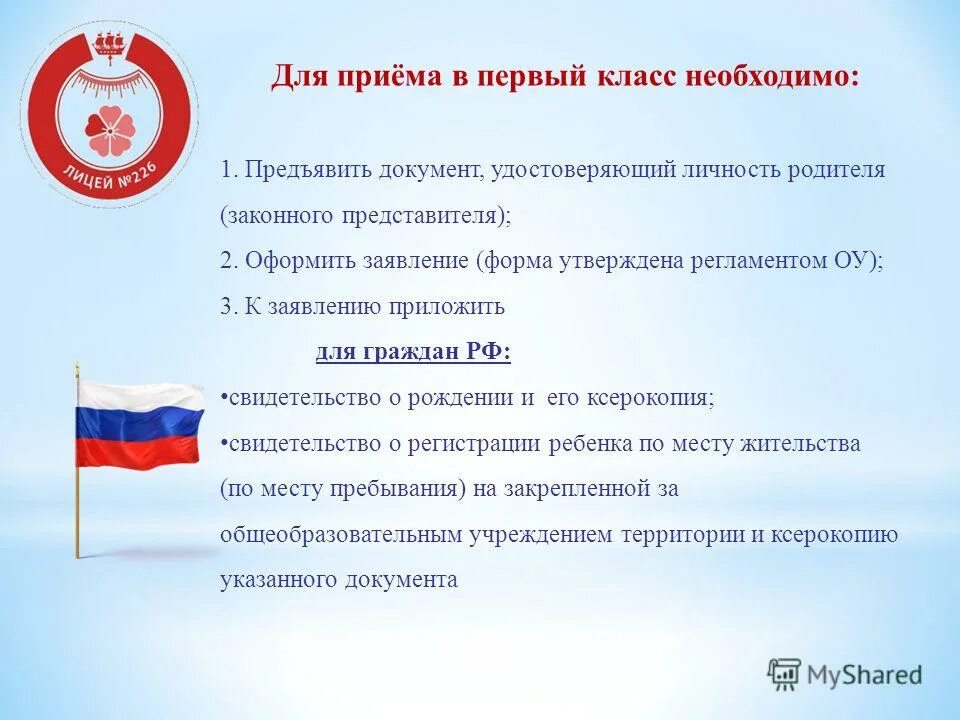 ЛИЦЕЙ №226

Для приёма в первый класс необходимо:

1. Предъявить документ, удостоверяющий личность родителя (законного представителя);

2. Оформить заявление (форма утверждена регламентом ОУ);

3. К заявлению приложить

для граждан РФ:

•свидетельство о рождении и его ксерокопия;

•свидетельство о регистрации ребенка по месту жительства (по месту пребывания) на закрепленной за общеобразовательным учреждением территории и ксерокопию указанного документа

MyShared